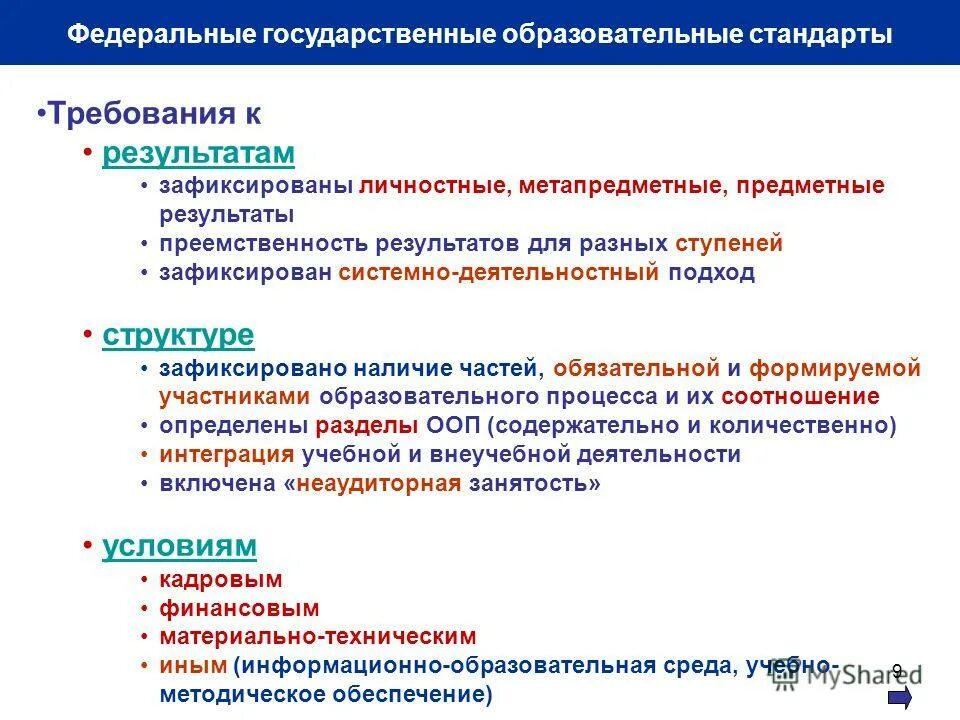 Федеральные государственные образовательные стандарты

•Требования к

• результатам
• зафиксированы личностные, метапредметные, предметные результаты
• преемственность результатов для разных ступеней
• зафиксирован системно-деятельностный подход

• структуре
• зафиксировано наличие частей, обязательной и формируемой участниками образовательного процесса и их соотношение
• определены разделы ООП (содержательно и количественно)
• интеграция учебной и внеучебной деятельности
• включена «неаудиторная занятость»

• условиям
• кадровым
• финансовым
• материально-техническим
• иным (информационно-образовательная среда, учебно-методическое обеспечение)

9

MyShared